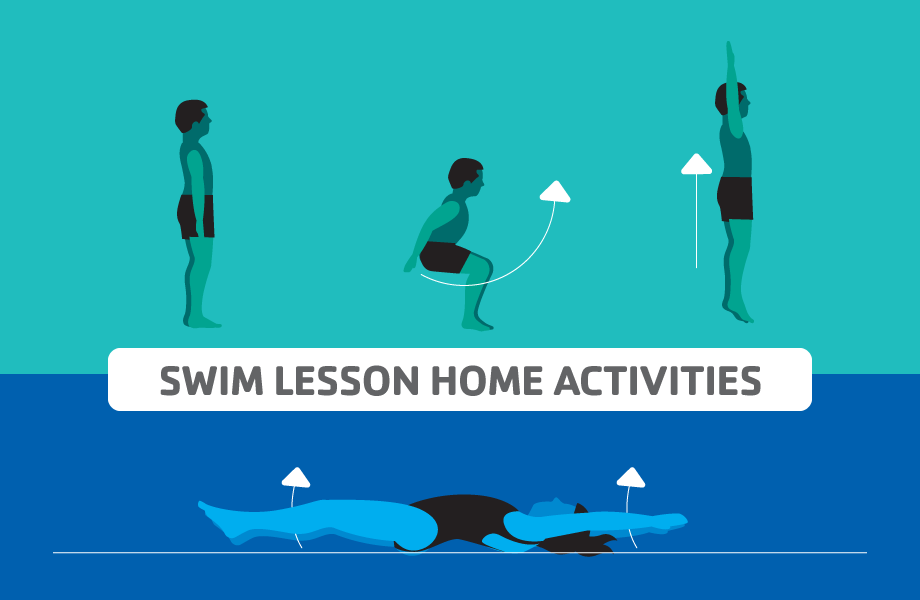 SWIM LESSON HOME ACTIVITIES